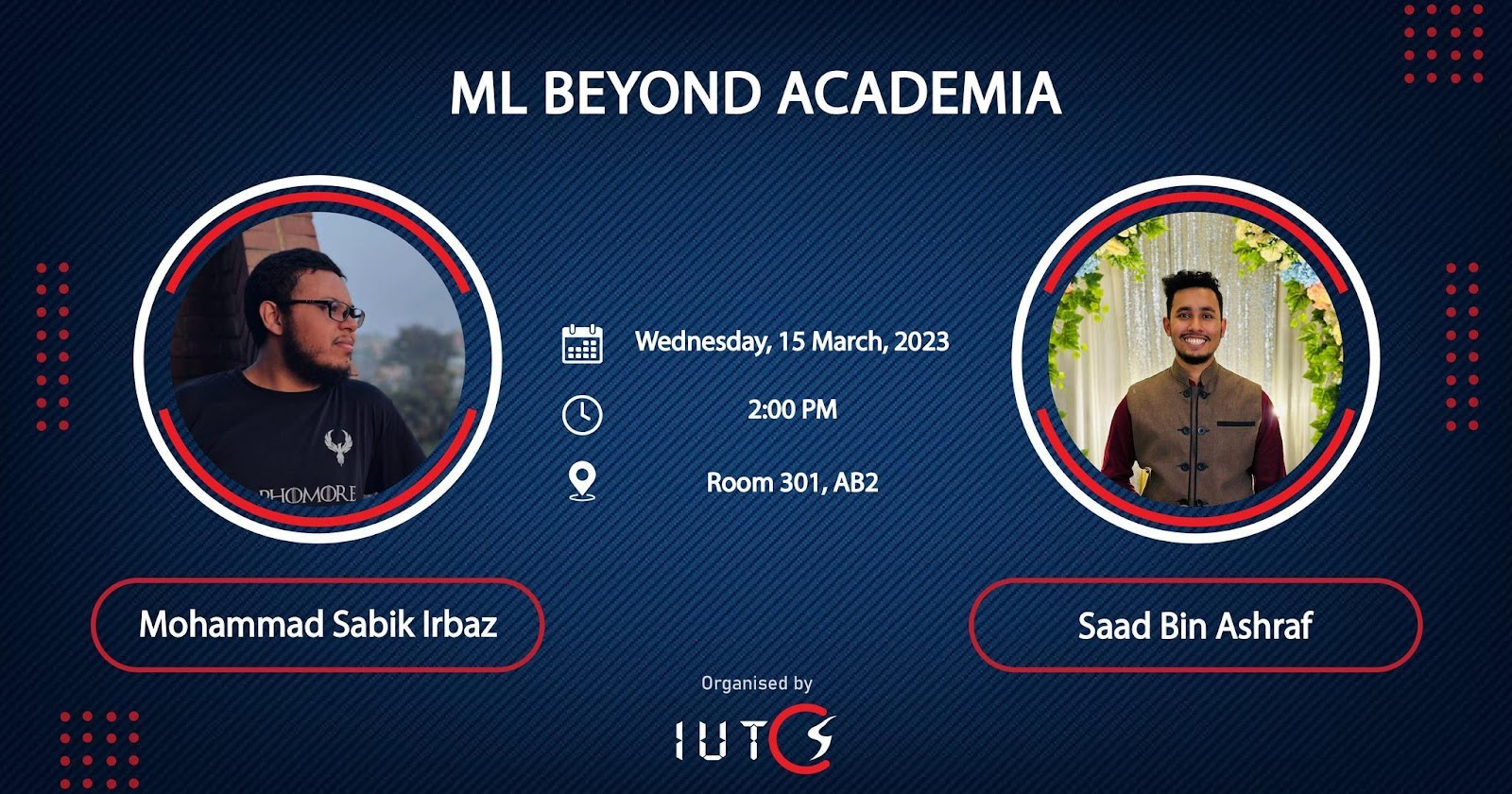 ML BEYOND ACADEMIA

Wednesday, 15 March, 2023

2:00 PM

Room 301, AB2

PHOMORE

Mohammad Sabik Irbaz

Saad Bin Ashraf

Organised by

IUTCS